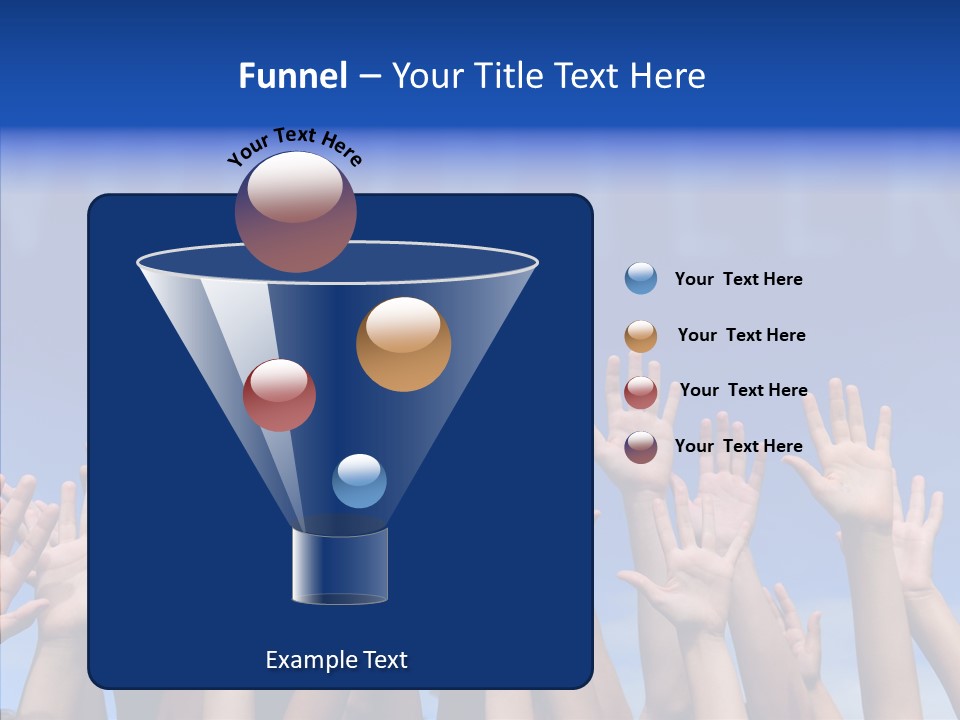 Funnel – Your Title Text Here

Your Text Here

Your Text Here

Your Text Here

Your Text Here

Your Text Here

Example Text